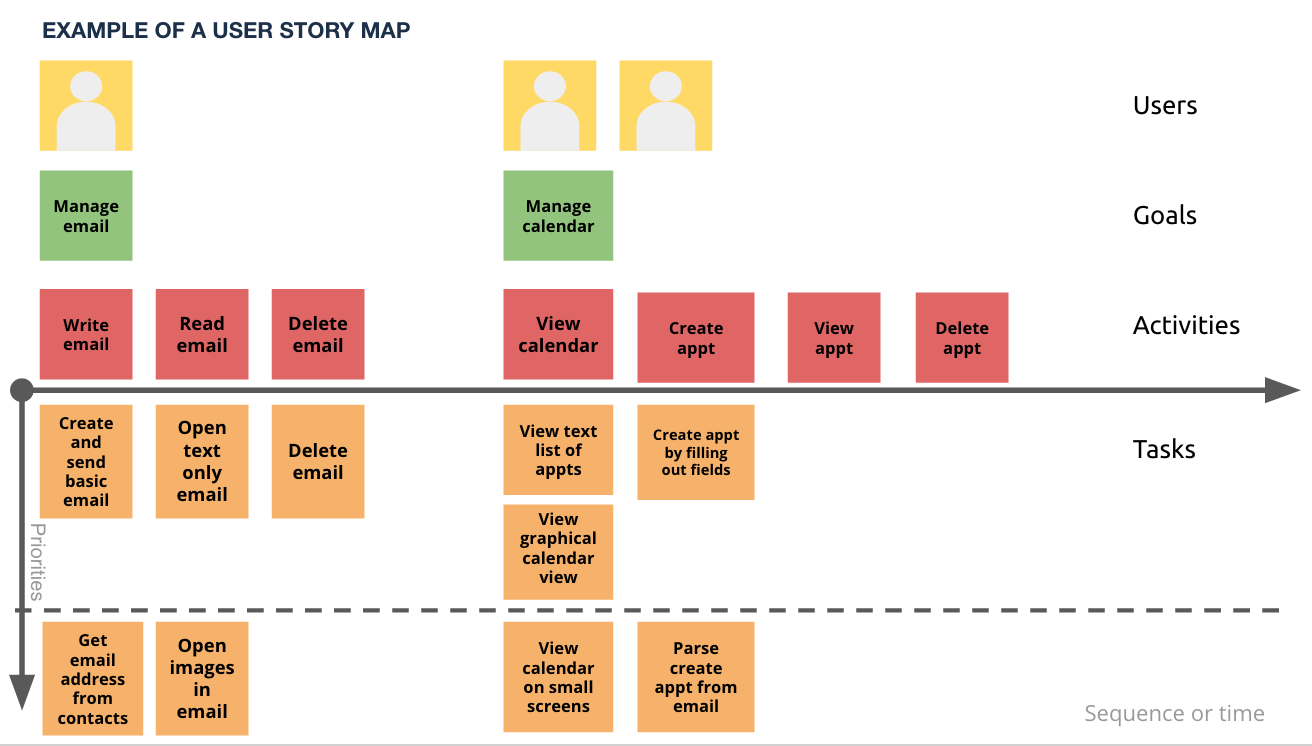 EXAMPLE OF A USER STORY MAP

Users

Manage email

Manage calendar

Goals

Write email

Read email

Delete email

View calendar

Create appt

View appt

Delete appt

Activities

Create and send basic email

Open text only email

Delete email

View text list of appts

Create appt by filling out fields

Tasks

View graphical calendar view

Priorities

Get email address from contacts

Open images in email

View calendar on small screens

Parse create appt from email

Sequence or time